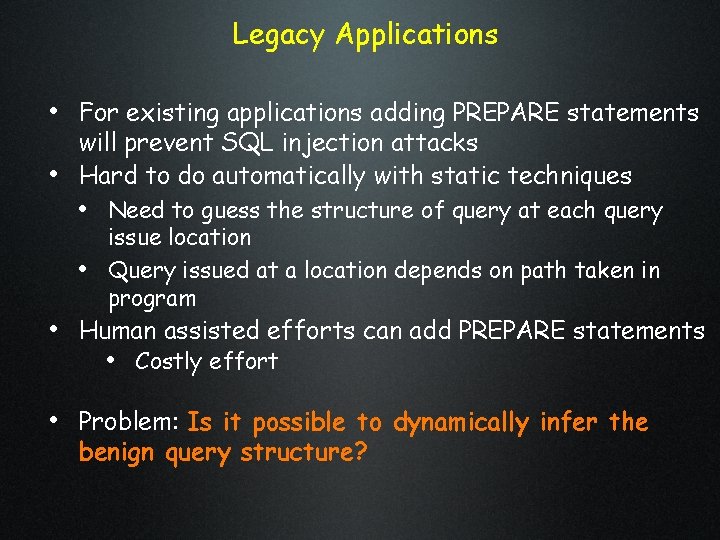 Legacy Applications

• For existing applications adding PREPARE statements will prevent SQL injection attacks
• Hard to do automatically with static techniques
  • Need to guess the structure of query at each query issue location
  • Query issued at a location depends on path taken in program
• Human assisted efforts can add PREPARE statements
  • Costly effort

• Problem: Is it possible to dynamically infer the benign query structure?